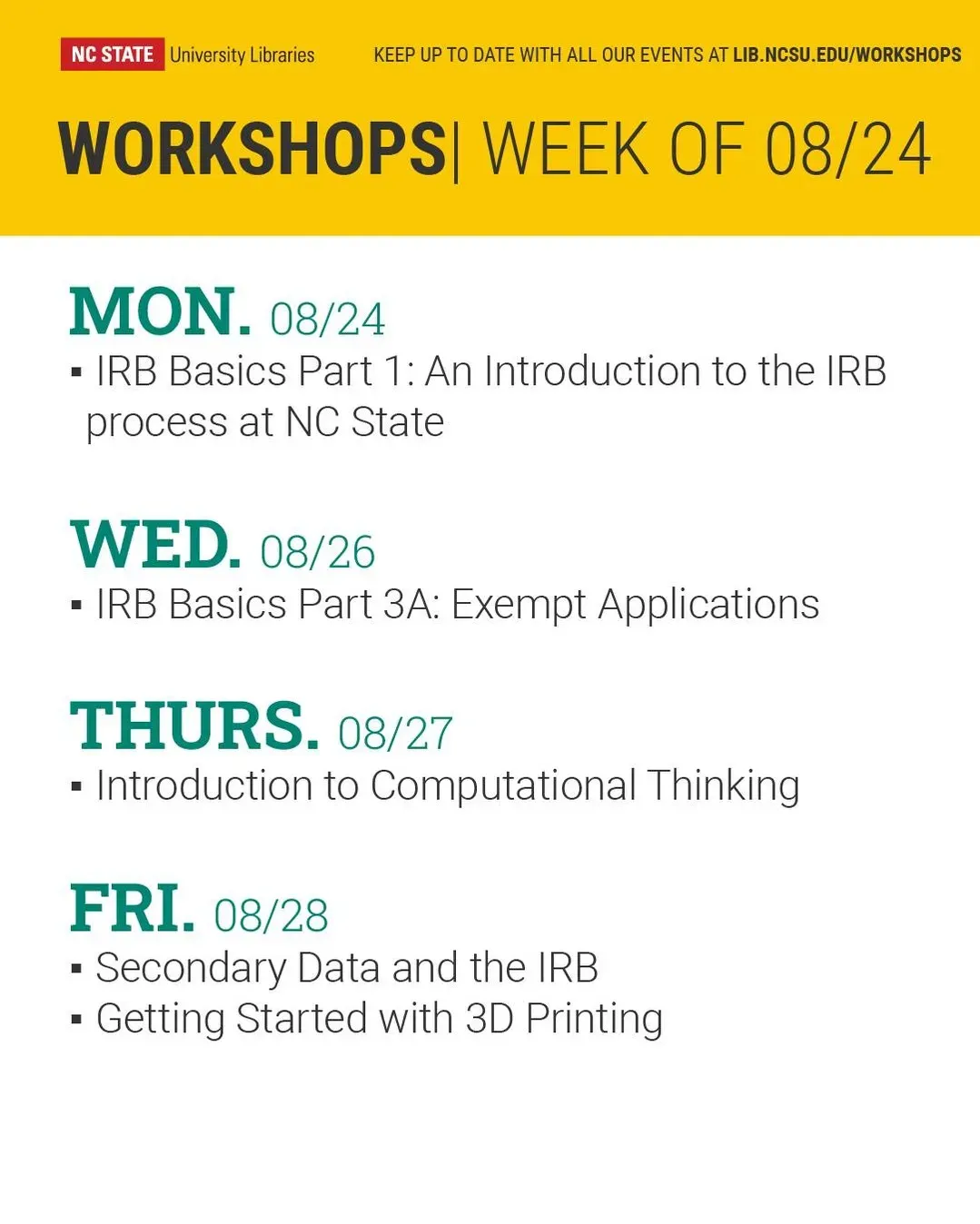 NC STATE University Libraries

KEEP UP TO DATE WITH ALL OUR EVENTS AT LIB.NCSU.EDU/WORKSHOPS

WORKSHOPS| WEEK OF 08/24

MON. 08/24
▪ IRB Basics Part 1: An Introduction to the IRB process at NC State

WED. 08/26
▪ IRB Basics Part 3A: Exempt Applications

THURS. 08/27
▪ Introduction to Computational Thinking

FRI. 08/28
▪ Secondary Data and the IRB
▪ Getting Started with 3D Printing